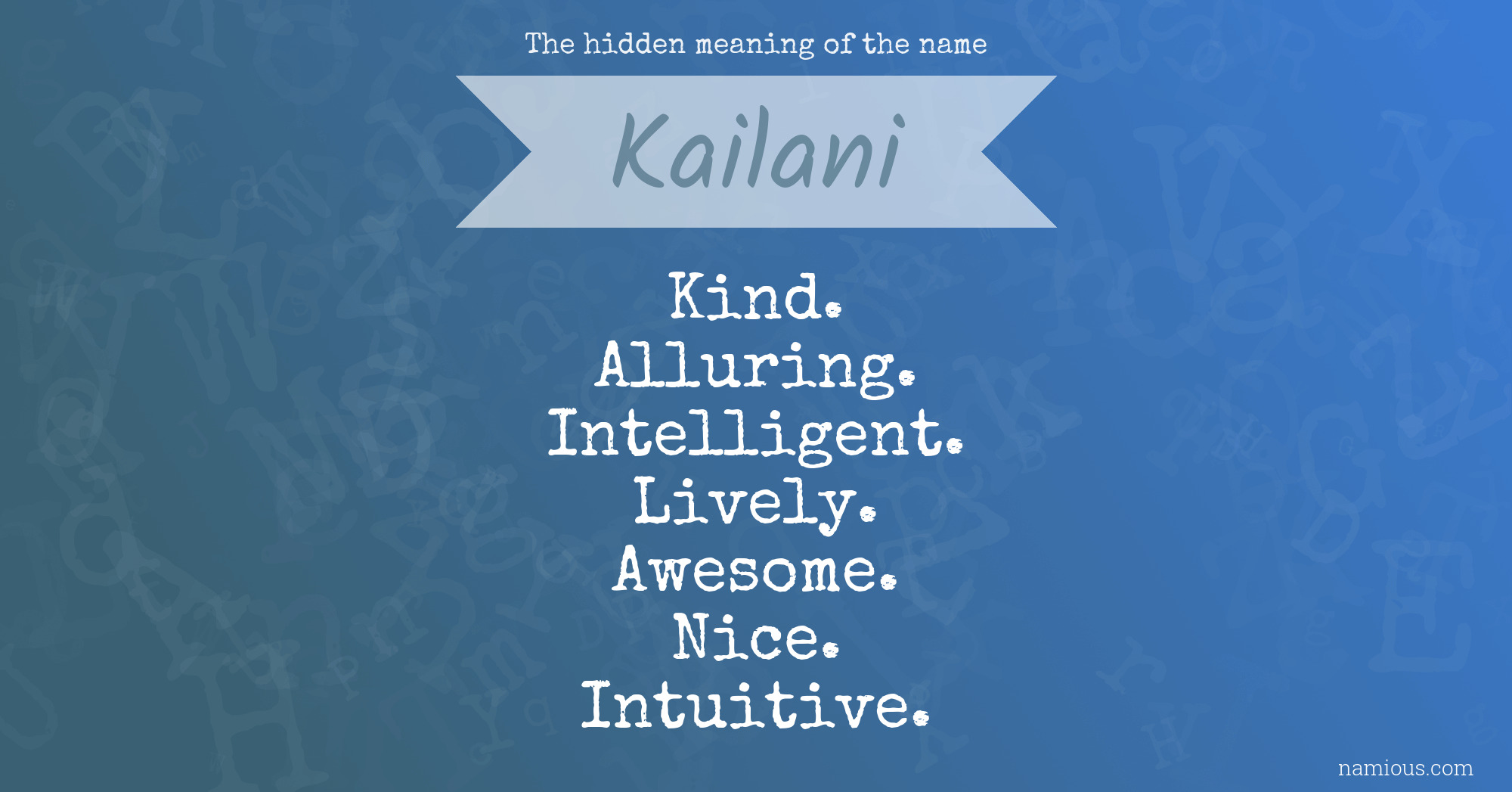 The hidden meaning of the name

Kailani

Kind.
Alluring.
Intelligent.
Lively.
Awesome.
Nice.
Intuitive.

namious.com